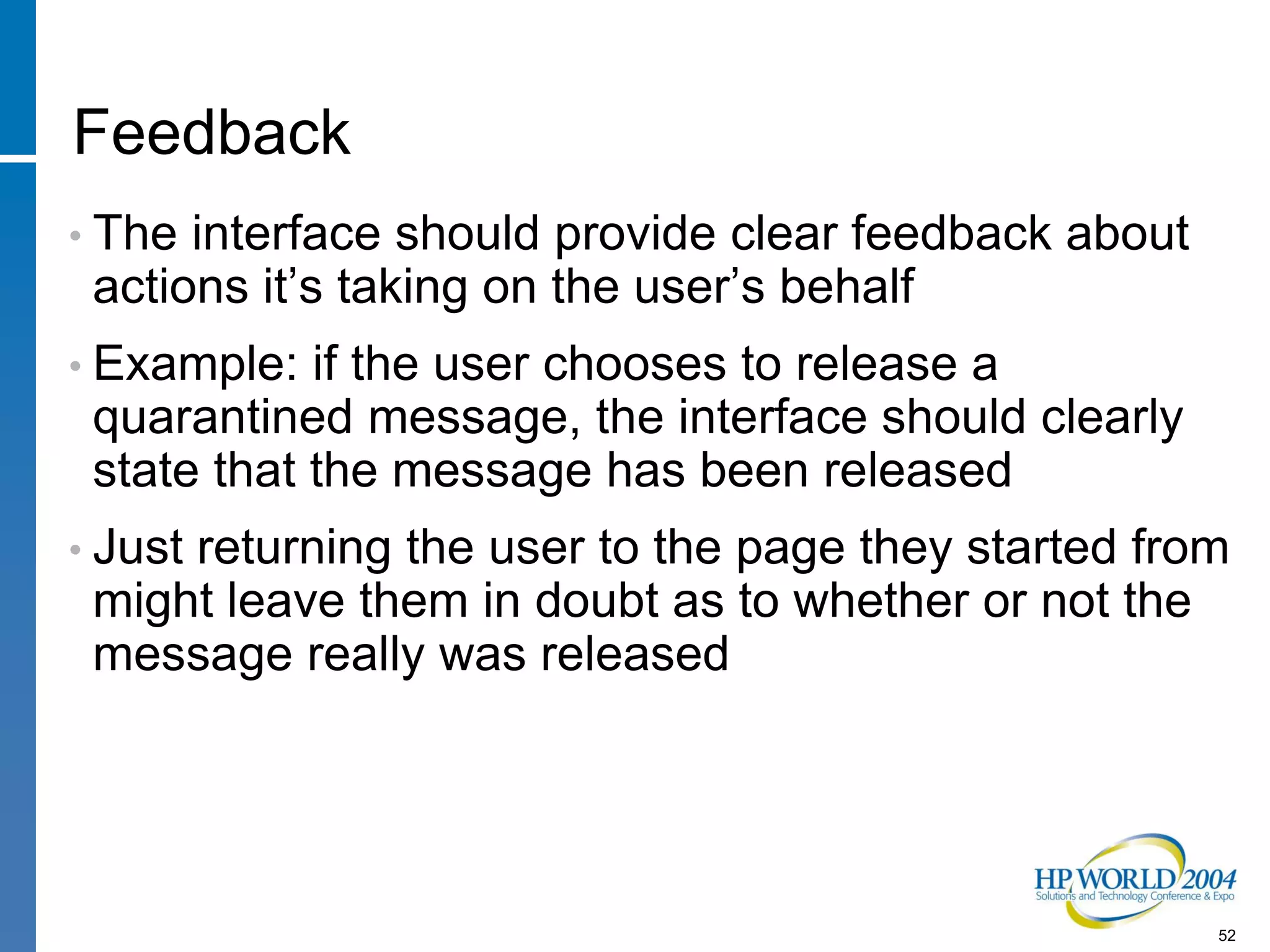 Feedback

• The interface should provide clear feedback about actions it’s taking on the user’s behalf

• Example: if the user chooses to release a quarantined message, the interface should clearly state that the message has been released

• Just returning the user to the page they started from might leave them in doubt as to whether or not the message really was released

HP WORLD 2004
Solutions and Technology Conference & Expo

52